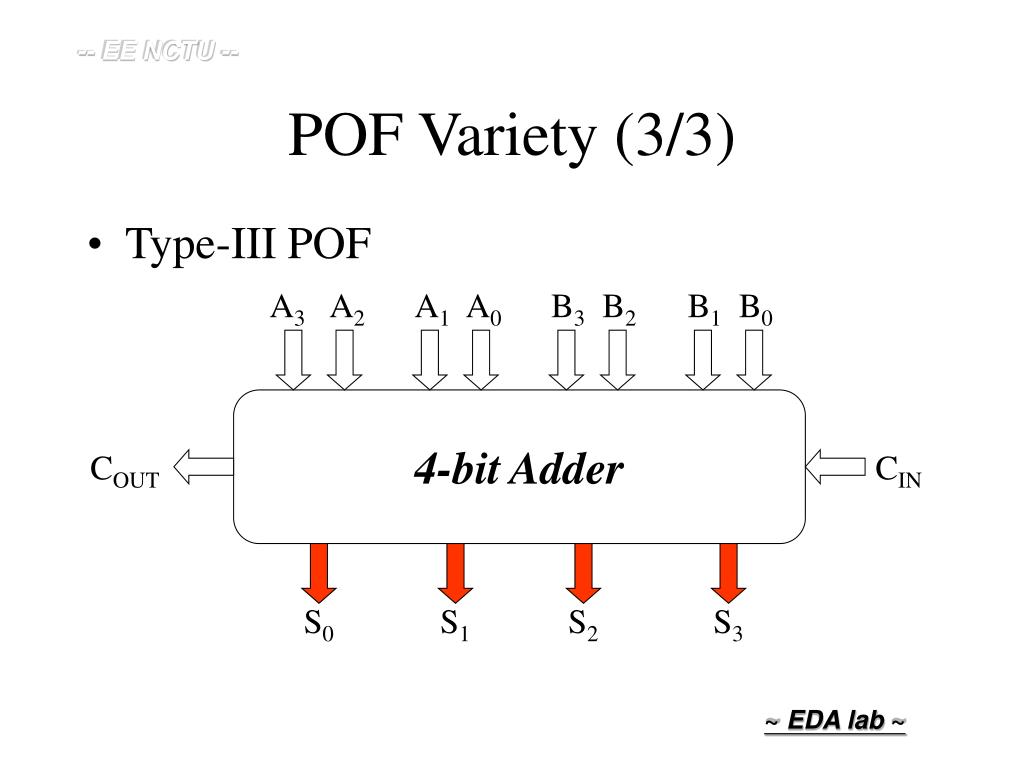 -- EE NCTU --

POF Variety (3/3)

• Type-III POF

$A_3$ $A_2$ $A_1$ $A_0$ $B_3$ $B_2$ $B_1$ $B_0$

$C_{OUT}$

4-bit Adder

$C_{IN}$

$S_0$ $S_1$ $S_2$ $S_3$

~ EDA lab ~